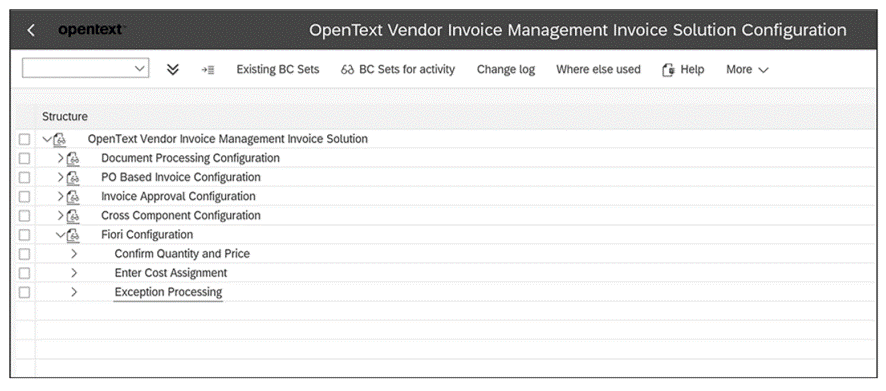 opentext

OpenText Vendor Invoice Management Invoice Solution Configuration

Existing BC Sets
BC Sets for activity
Change log
Where else used
Help
More

Structure

OpenText Vendor Invoice Management Invoice Solution
Document Processing Configuration
PO Based Invoice Configuration
Invoice Approval Configuration
Cross Component Configuration
Fiori Configuration
Confirm Quantity and Price
Enter Cost Assignment
Exception Processing